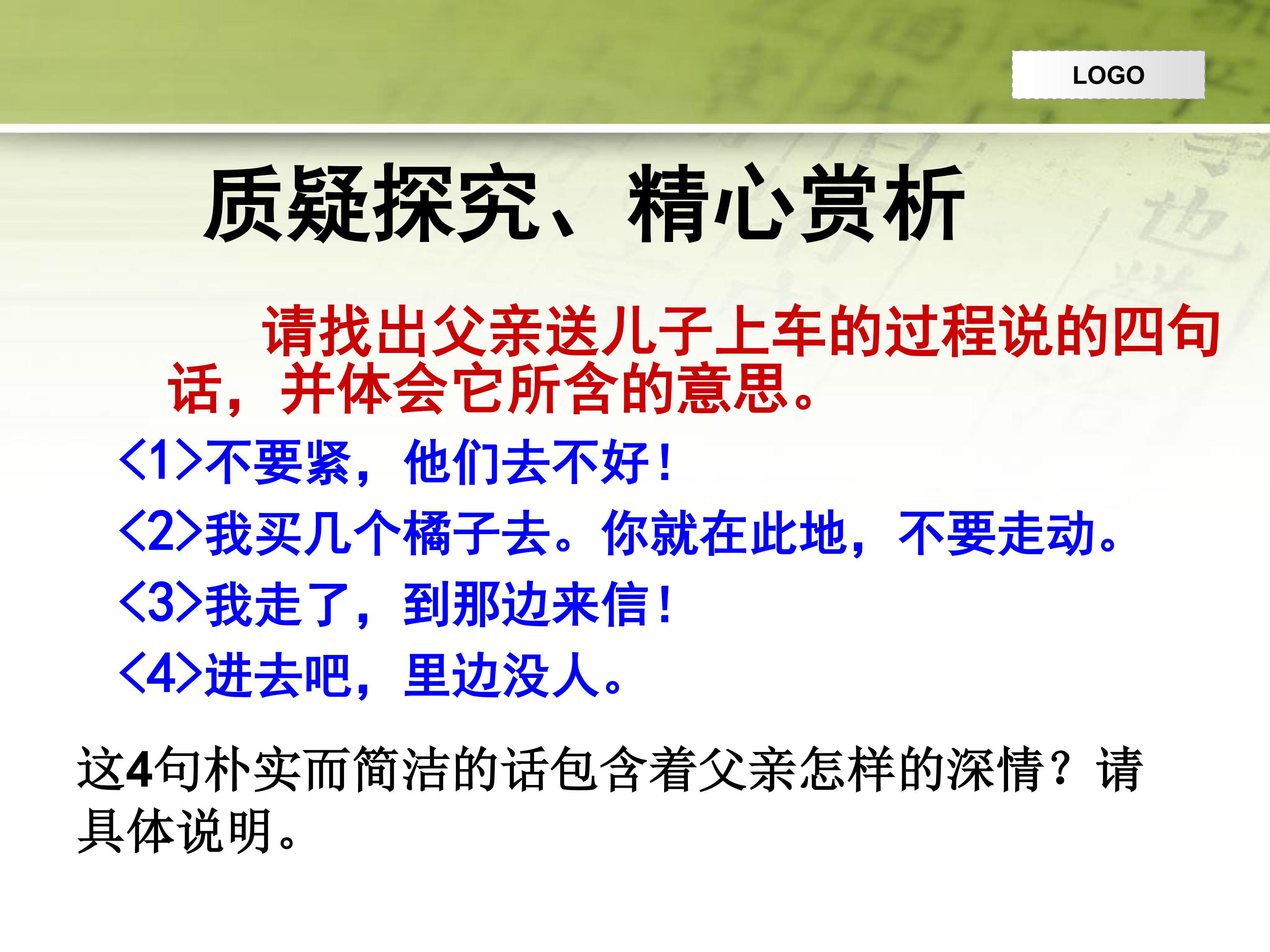 LOGO

质疑探究、精心赏析

请找出父亲送儿子上车的过程说的四句话，并体会它所含的意思。

<1>不要紧，他们去不好！

<2>我买几个橘子去。你就在此地，不要走动。

<3>我走了，到那边来信！

<4>进去吧，里边没人。

这4句朴实而简洁的话包含着父亲怎样的深情？请具体说明。